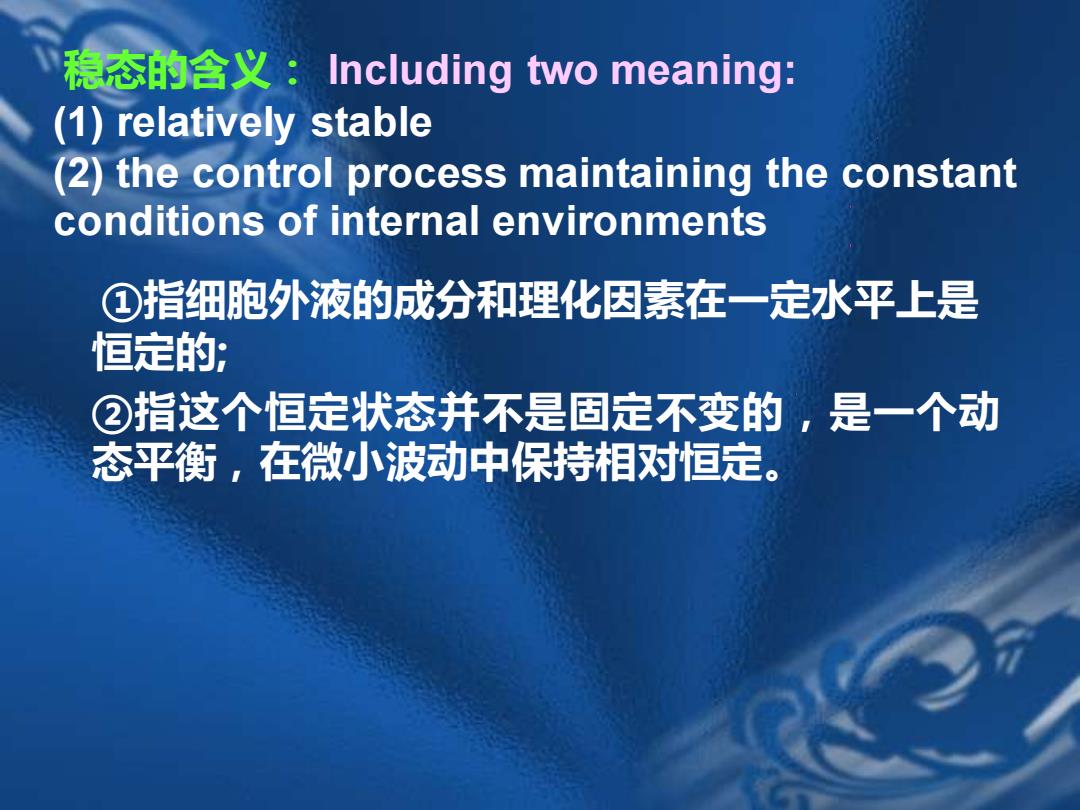 稳态的含义： Including two meaning:
(1) relatively stable
(2) the control process maintaining the constant conditions of internal environments

①指细胞外液的成分和理化因素在一定水平上是恒定的;
②指这个恒定状态并不是固定不变的，是一个动态平衡，在微小波动中保持相对恒定。